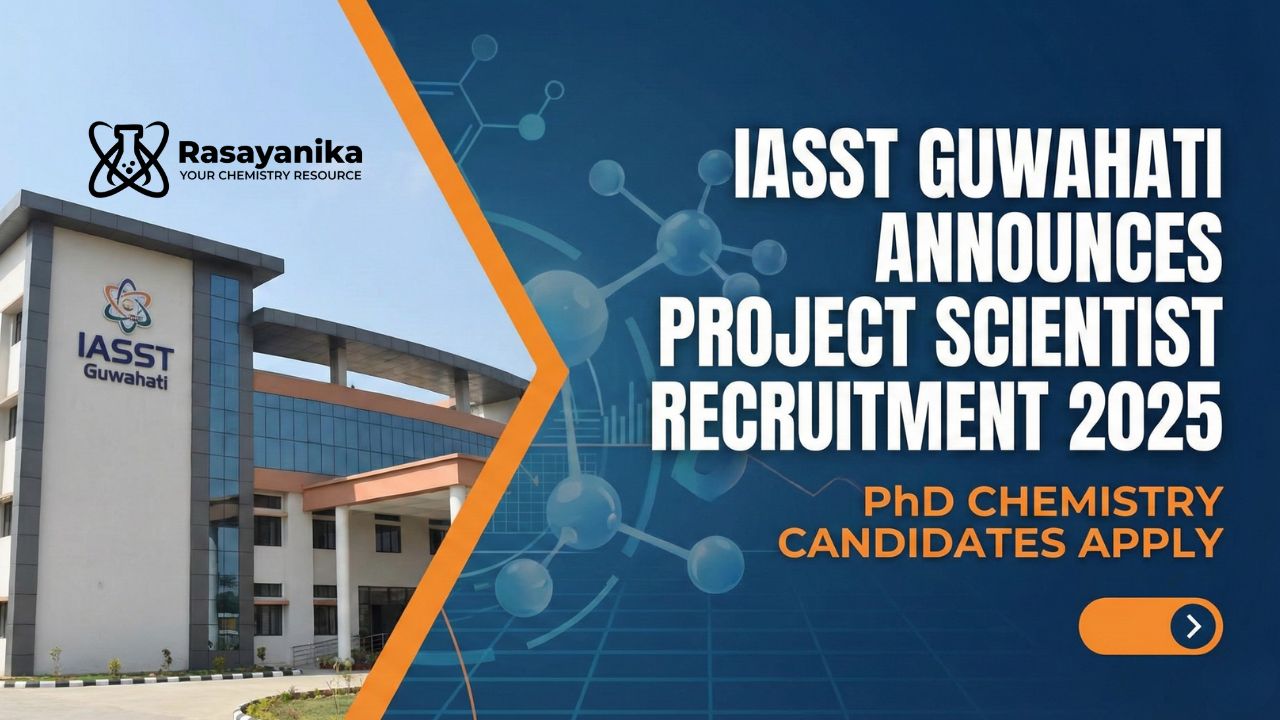 Rasayanika
YOUR CHEMISTRY RESOURCE

IASST
Guwahati

IASST GUWAHATI ANNOUNCES PROJECT SCIENTIST RECRUITMENT 2025

PhD CHEMISTRY CANDIDATES APPLY